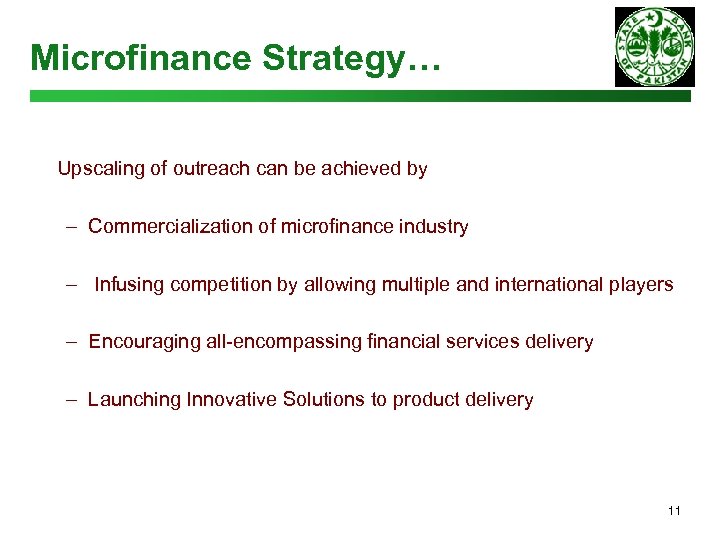 Microfinance Strategy…

STATE BANK OF PAKISTAN

Upscaling of outreach can be achieved by

– Commercialization of microfinance industry

– Infusing competition by allowing multiple and international players

– Encouraging all-encompassing financial services delivery

– Launching Innovative Solutions to product delivery

11